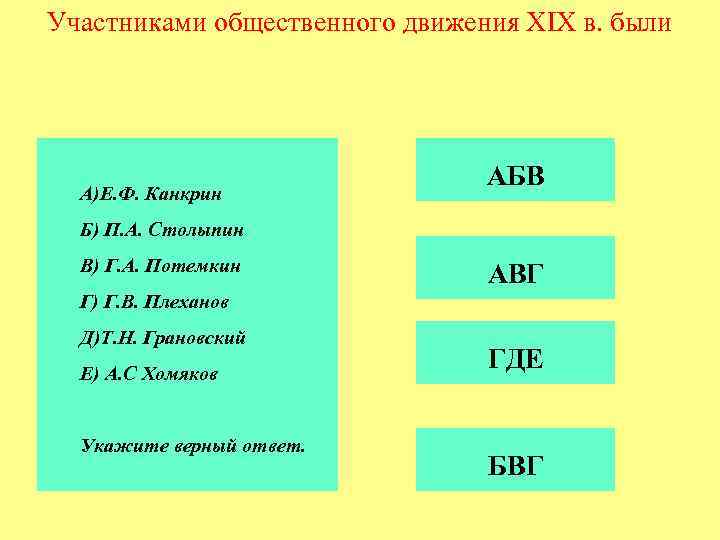 Участниками общественного движения XIX в. были

А)Е.Ф. Канкрин

Б) П.А. Столыпин

В) Г.А. Потемкин

Г) Г.В. Плеханов

Д)Т.Н. Грановский

Е) А.С Хомяков

Укажите верный ответ.

АБВ

АВГ

ГДЕ

БВГ